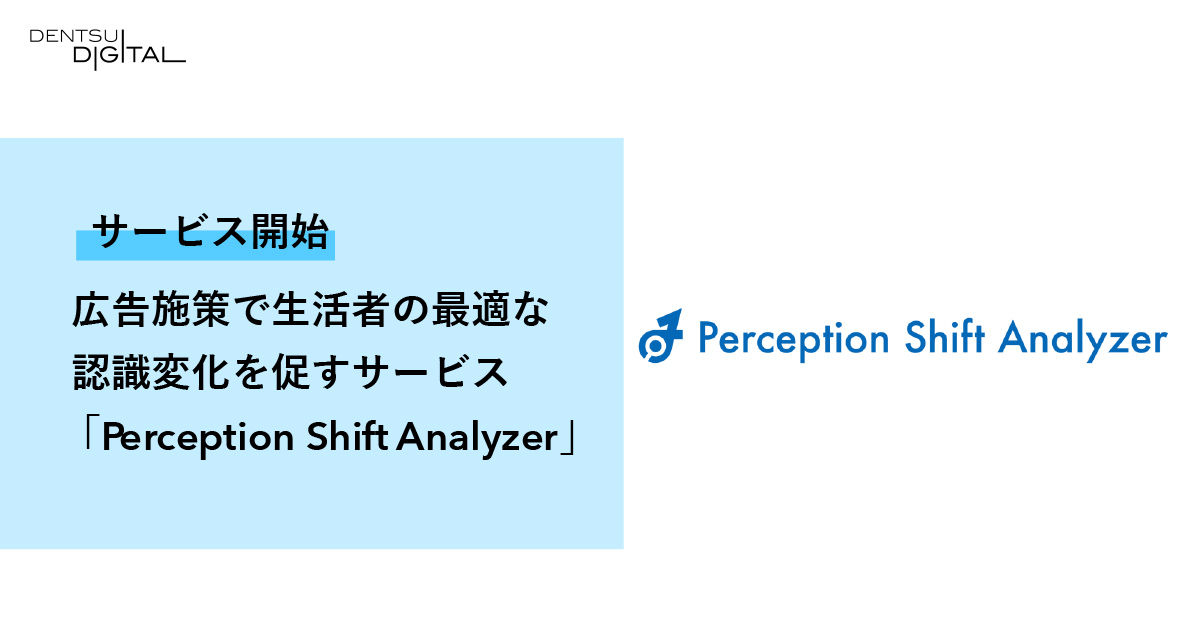 DENTSU
DIGITAL

サービス開始

広告施策で生活者の最適な認識変化を促すサービス「Perception Shift Analyzer」

Perception Shift Analyzer